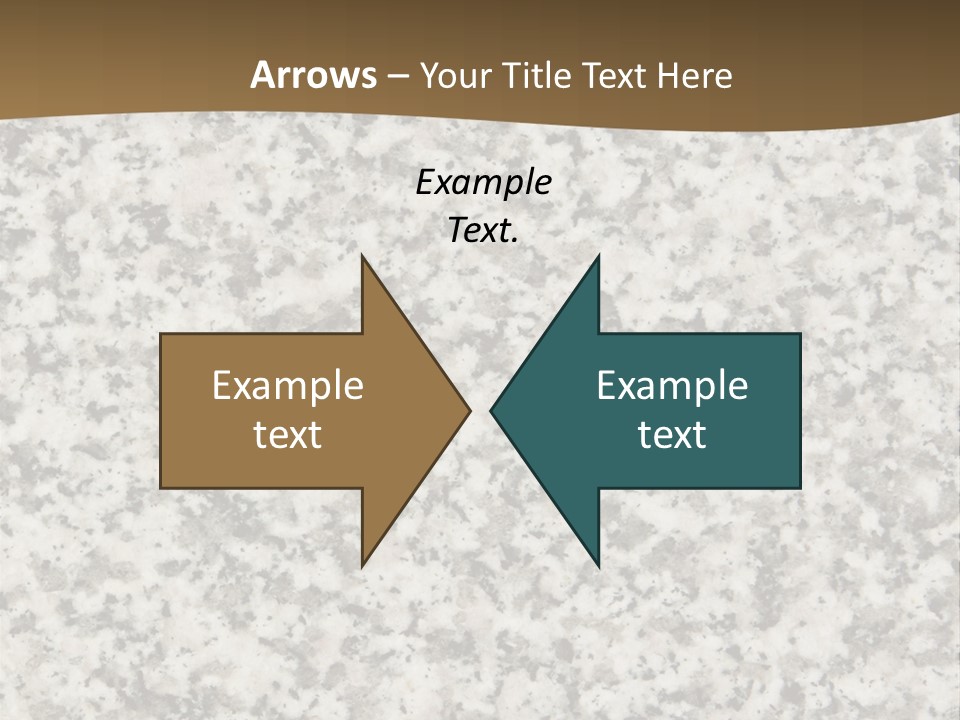 Arrows – Your Title Text Here

Example Text.

Example text

Example text